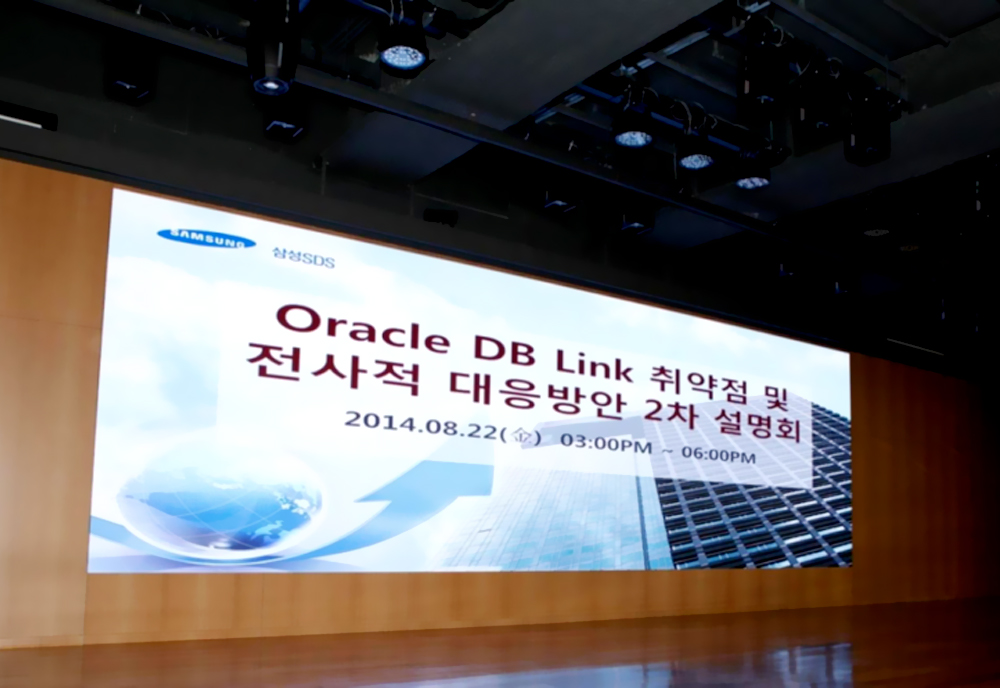 SAMSUNG 삼성SDS

Oracle DB Link 취약점 및 전사적 대응방안 2차 설명회

2014.08.22(金) 03:00PM ~ 06:00PM